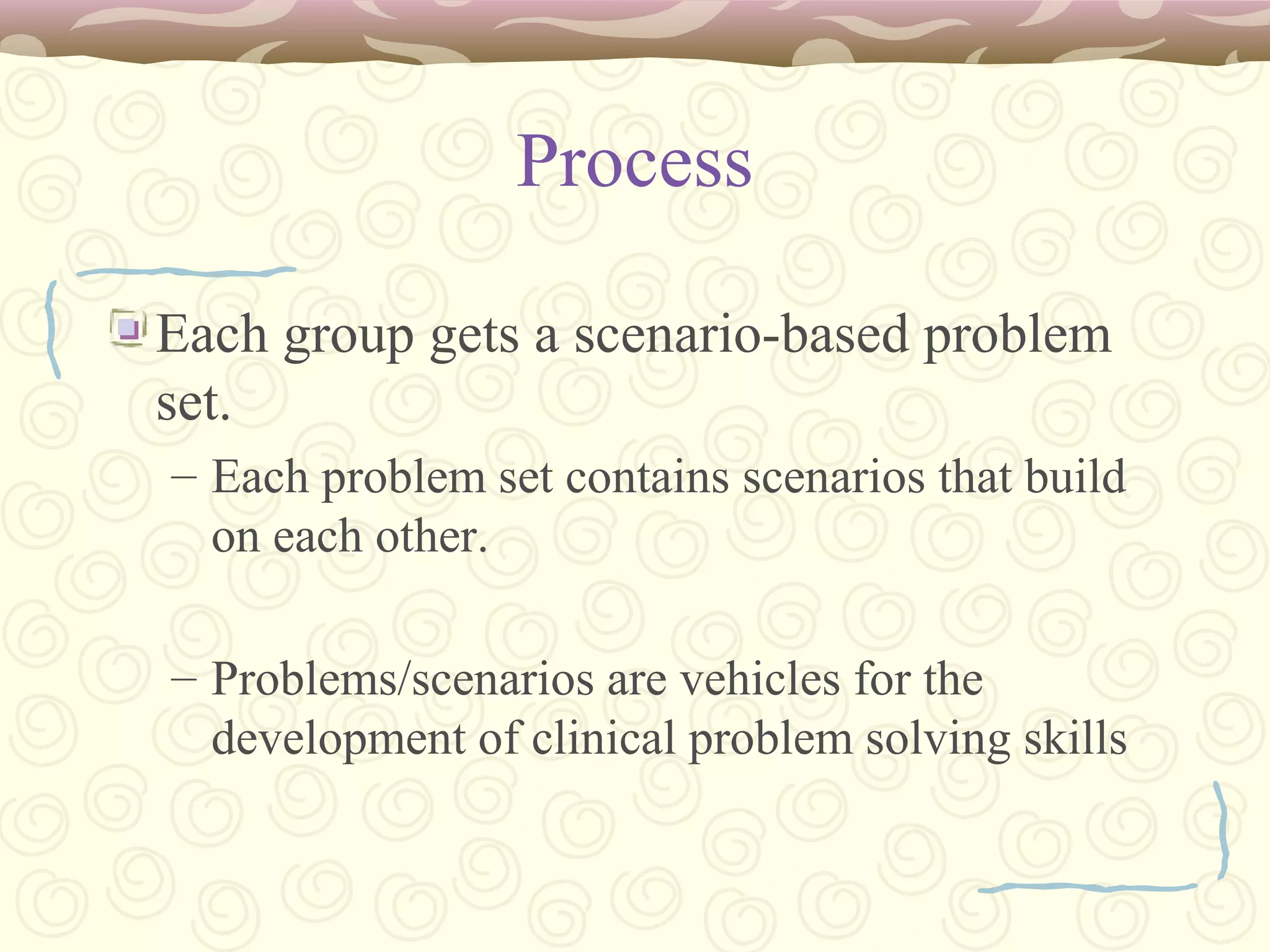 Process

Each group gets a scenario-based problem set.

– Each problem set contains scenarios that build on each other.

– Problems/scenarios are vehicles for the development of clinical problem solving skills